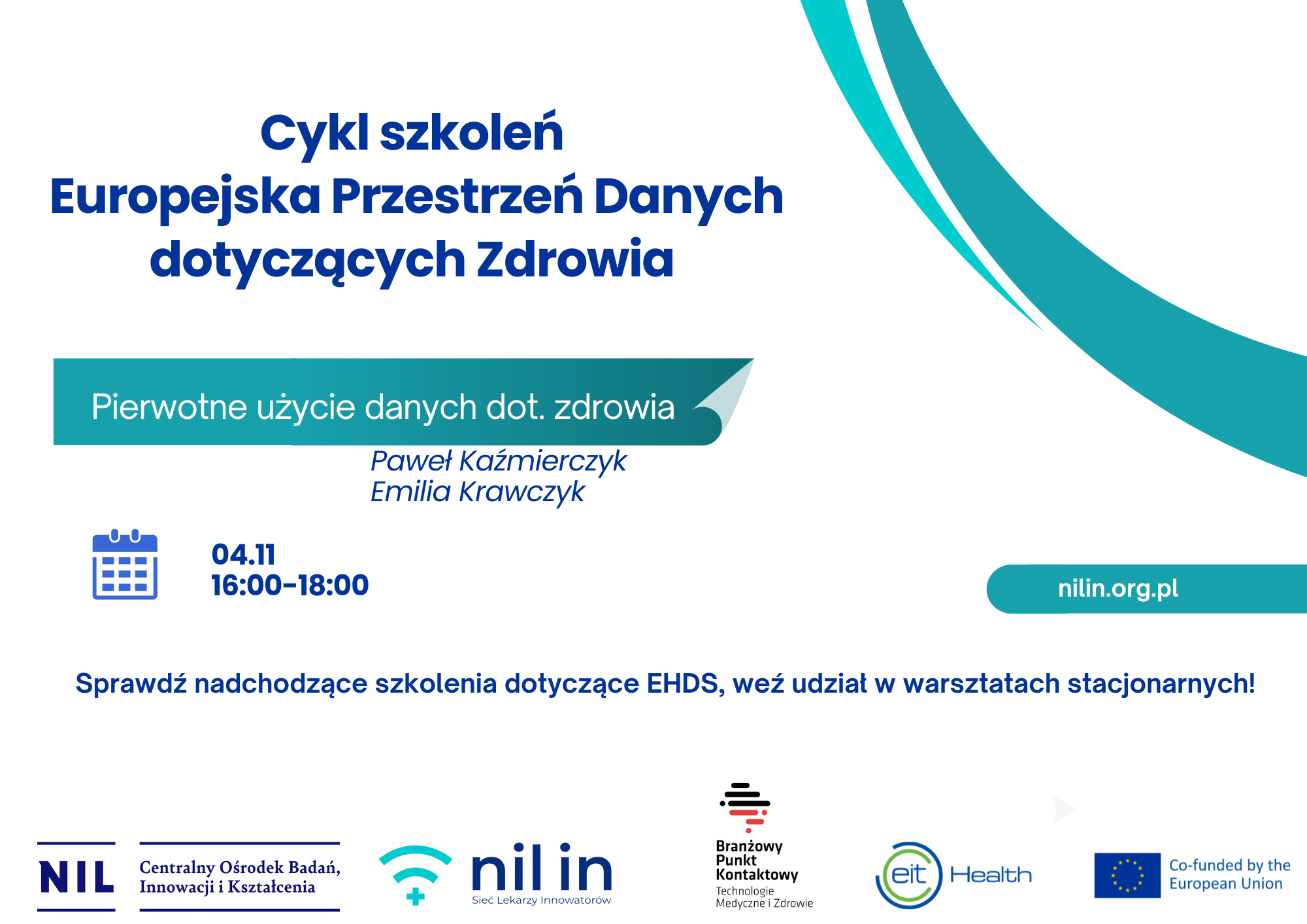 Cykl szkoleń
Europejska Przestrzeń Danych dotyczących Zdrowia

Pierwotne użycie danych dot. zdrowia

Paweł Kaźmierczyk
Emilia Krawczyk

04.11
16:00-18:00

nilin.org.pl

Sprawdź nadchodzące szkolenia dotyczące EHDS, weź udział w warsztatach stacjonarnych!

NIL Centralny Ośrodek Badań, Innowacji i Kształcenia

nil in
Sieć Lekarzy Innowatorów

Branżowy Punkt Kontaktowy
Technologie Medyczne i Zdrowie

eit Health

Co-funded by the European Union